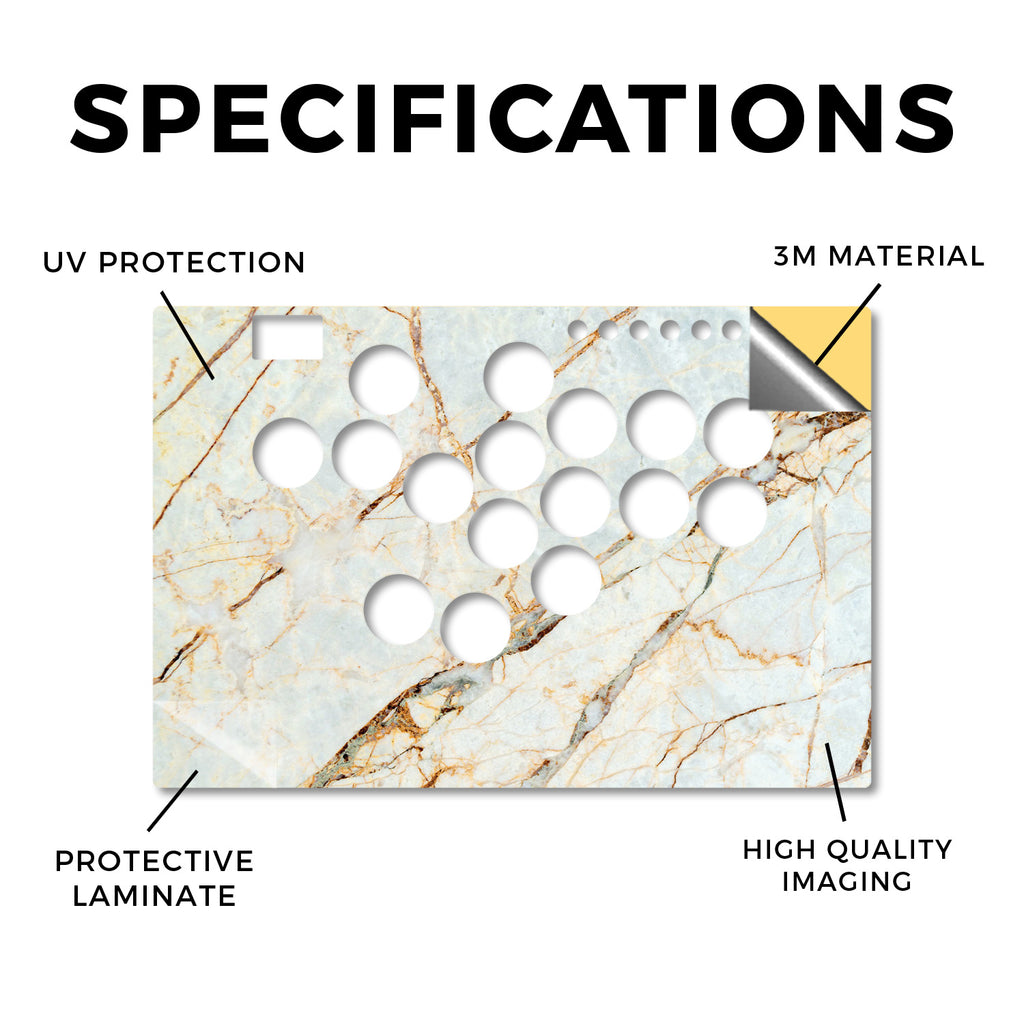 SPECIFICATIONS

UV PROTECTION

3M MATERIAL

PROTECTIVE LAMINATE

HIGH QUALITY IMAGING